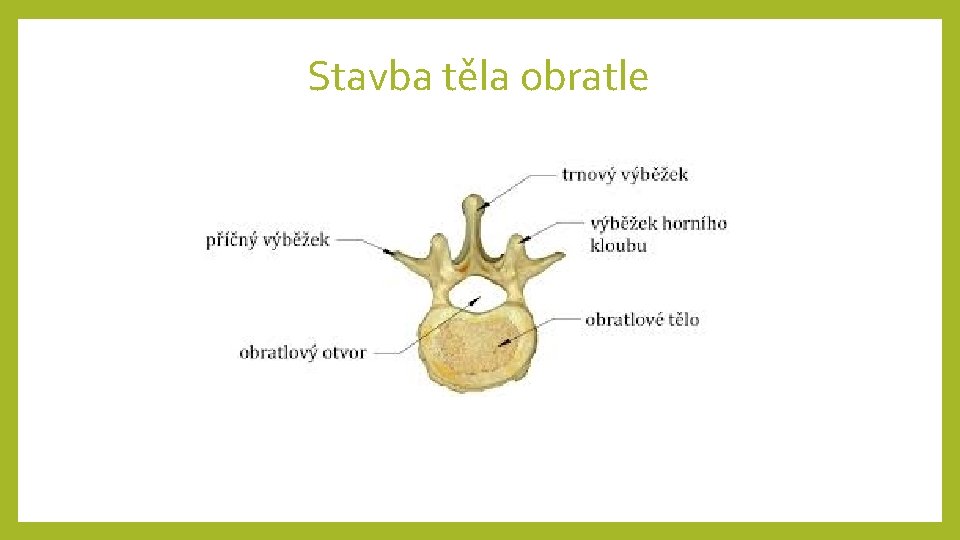 Stavba těla obratle

trnový výběžek

příčný výběžek

výběžek horního kloubu

obratlové tělo

obratlový otvor